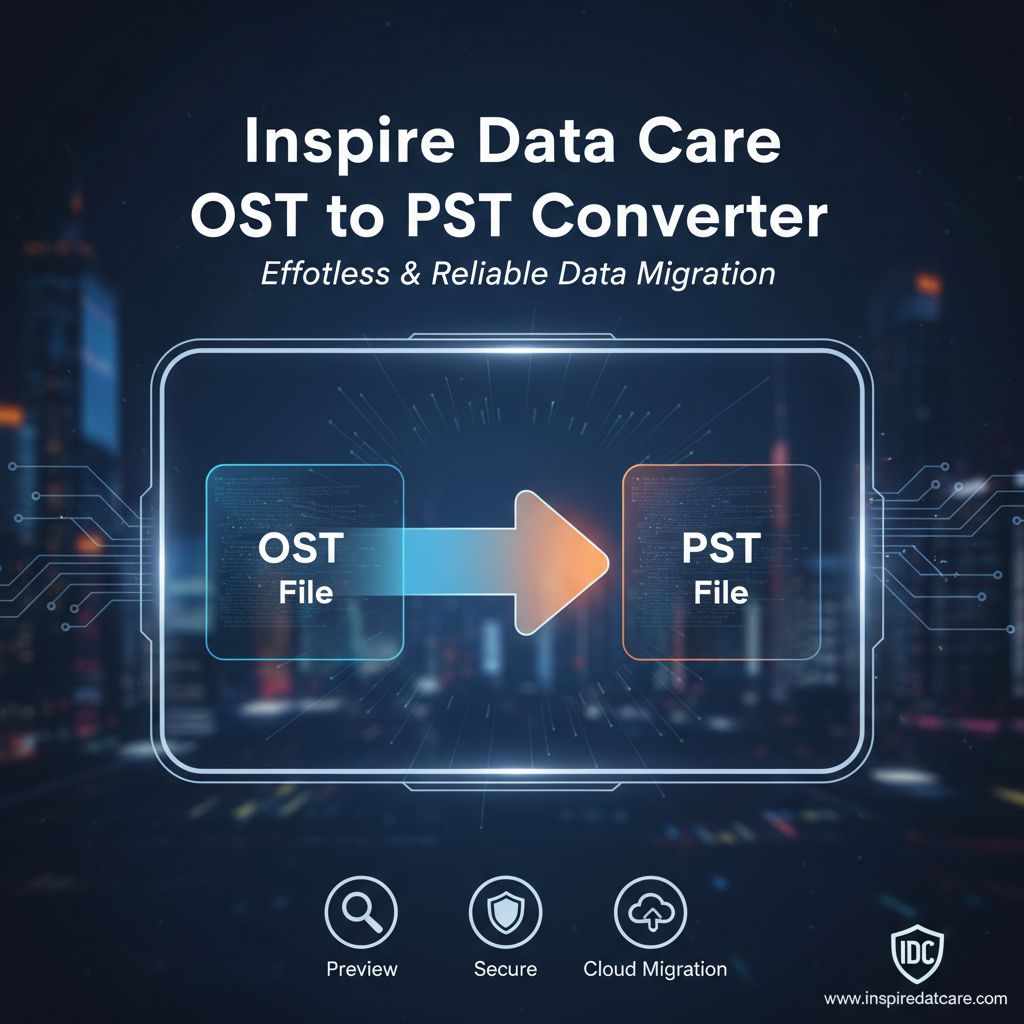 Inspire Data Care
OST to PST Converter
Effotless & Reliable Data Migration

OST
File

PST
File

Preview
Secure
Cloud Migration

IDC
www.inspiredatcare.com